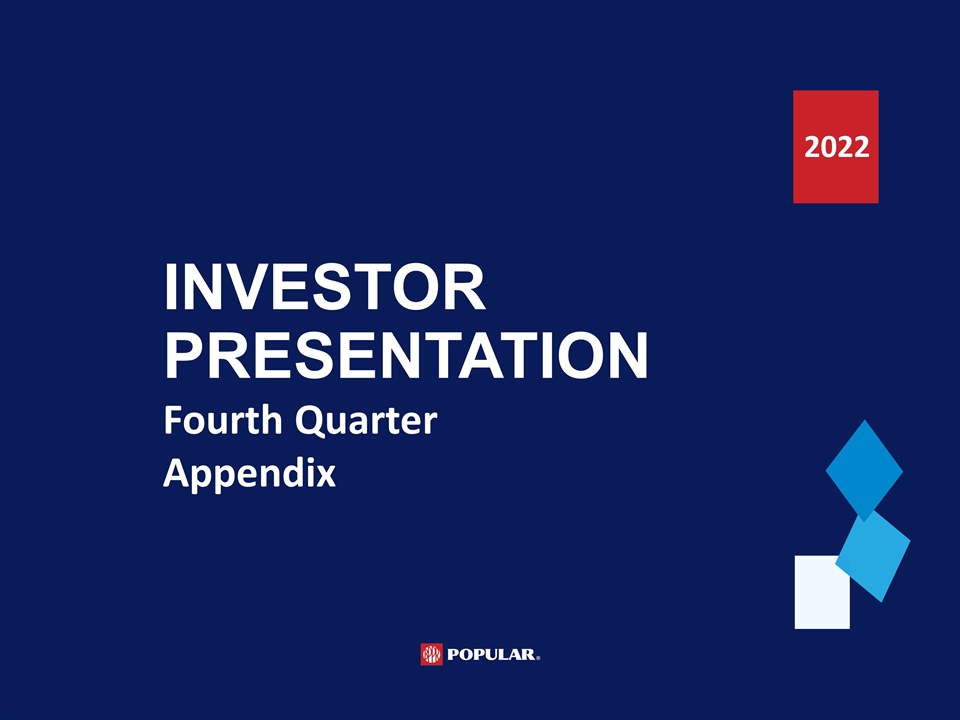 2022

INVESTOR PRESENTATION

Fourth Quarter

Appendix

POPULAR®